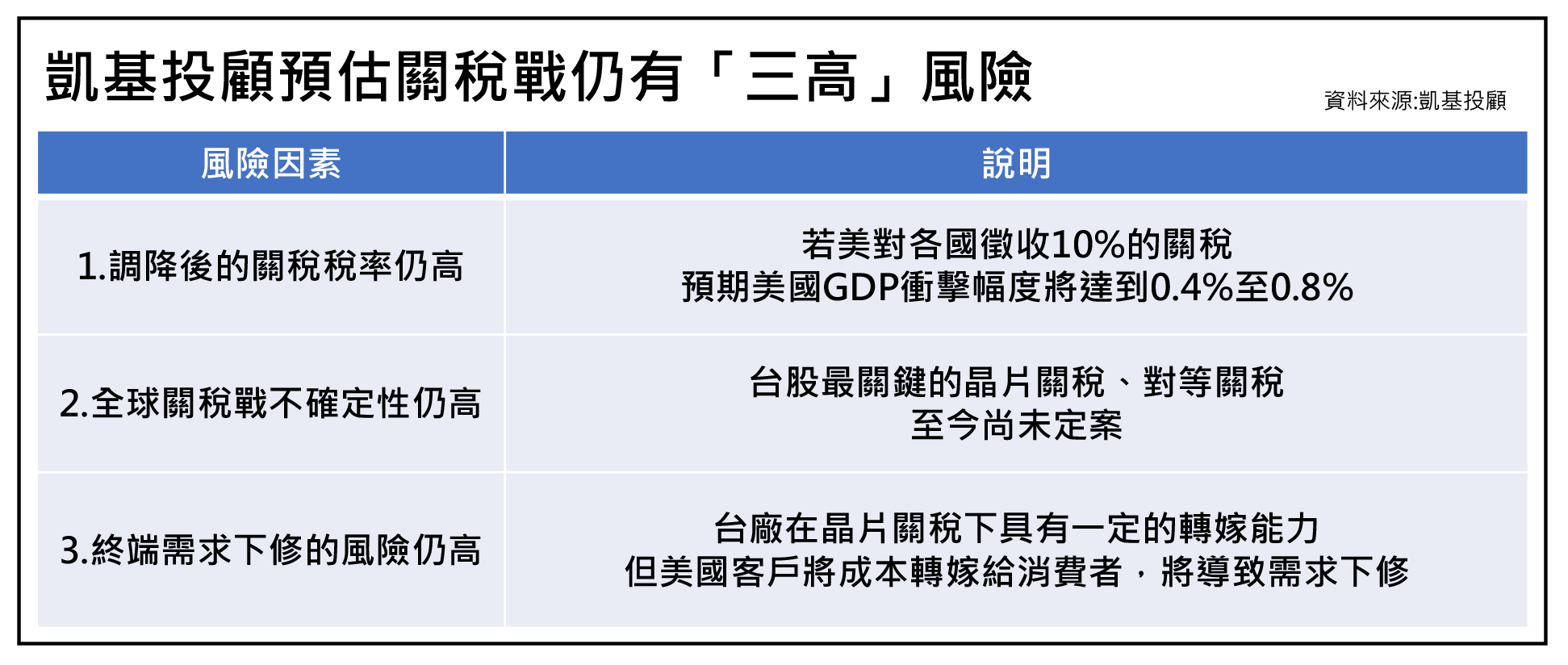 凱基投顧預估關稅戰仍有「三高」風險

資料來源:凱基投顧

| 風險因素 | 說明 |
|---|---|
| 1.調降後的關稅稅率仍高 | 若美對各國徵收10%的關稅 預期美國GDP衝擊幅度將達到0.4%至0.8% |
| 2.全球關稅戰不確定性仍高 | 台股最關鍵的晶片關稅、對等關稅 至今尚未定案 |
| 3.終端需求下修的風險仍高 | 台廠在晶片關稅下具有一定的轉嫁能力 但美國客戶將成本轉嫁給消費者，將導致需求下修 |